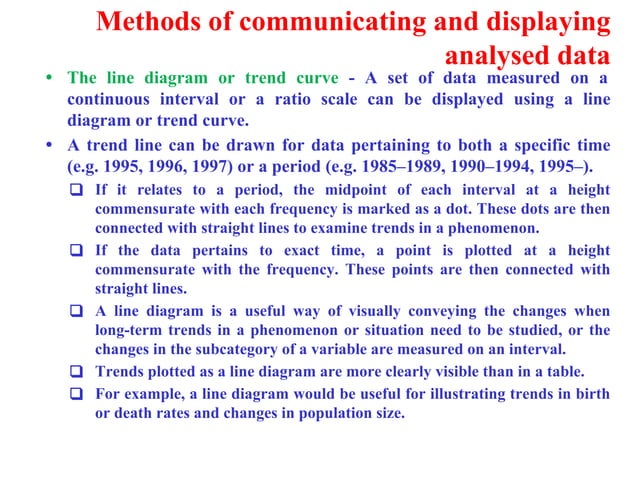 Methods of communicating and displaying analysed data

• The line diagram or trend curve - A set of data measured on a continuous interval or a ratio scale can be displayed using a line diagram or trend curve.

• A trend line can be drawn for data pertaining to both a specific time (e.g. 1995, 1996, 1997) or a period (e.g. 1985–1989, 1990–1994, 1995–).

❑ If it relates to a period, the midpoint of each interval at a height commensurate with each frequency is marked as a dot. These dots are then connected with straight lines to examine trends in a phenomenon.

❑ If the data pertains to exact time, a point is plotted at a height commensurate with the frequency. These points are then connected with straight lines.

❑ A line diagram is a useful way of visually conveying the changes when long-term trends in a phenomenon or situation need to be studied, or the changes in the subcategory of a variable are measured on an interval.

❑ Trends plotted as a line diagram are more clearly visible than in a table.

❑ For example, a line diagram would be useful for illustrating trends in birth or death rates and changes in population size.